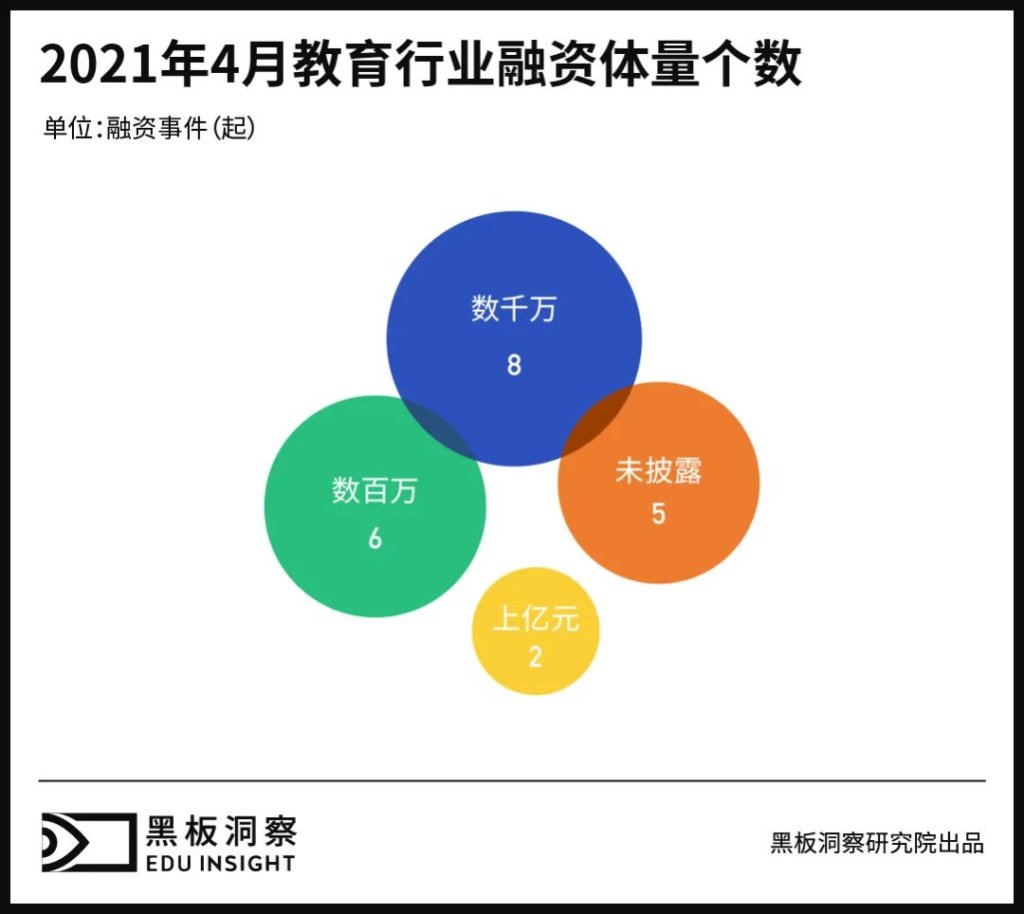 2021年4月教育行业融资体量个数

单位:融资事件(起)

数千万
8

数百万
6

未披露
5

上亿元
2

黑板洞察
EDU INSIGHT

黑板洞察研究院出品